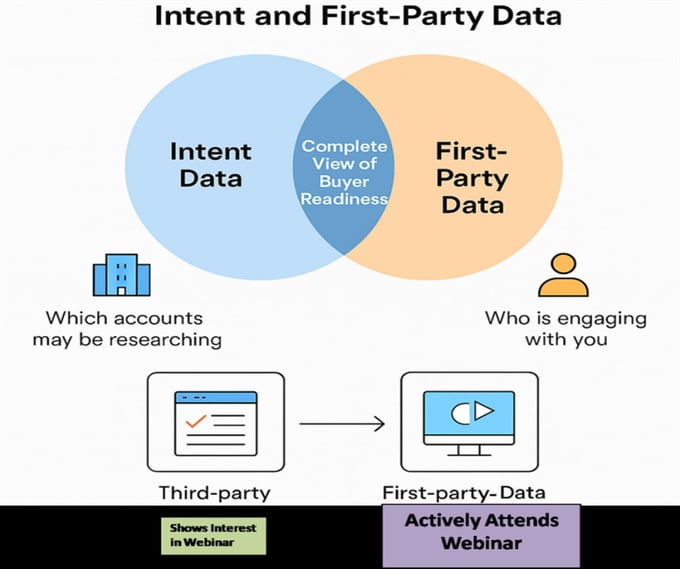 Intent and First-Party Data

Intent Data

Complete View of Buyer Readiness

First-Party Data

Which accounts may be researching

Who is engaging with you

Third-party

First-party-Data

Shows Interest in Webinar

Actively Attends Webinar